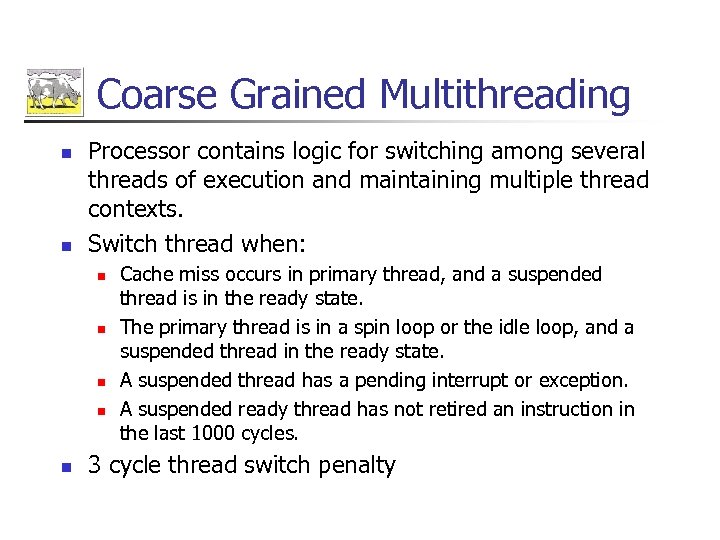 Coarse Grained Multithreading

- Processor contains logic for switching among several threads of execution and maintaining multiple thread contexts.
- Switch thread when:
  - Cache miss occurs in primary thread, and a suspended thread is in the ready state.
  - The primary thread is in a spin loop or the idle loop, and a suspended thread in the ready state.
  - A suspended thread has a pending interrupt or exception.
  - A suspended ready thread has not retired an instruction in the last 1000 cycles.
- 3 cycle thread switch penalty